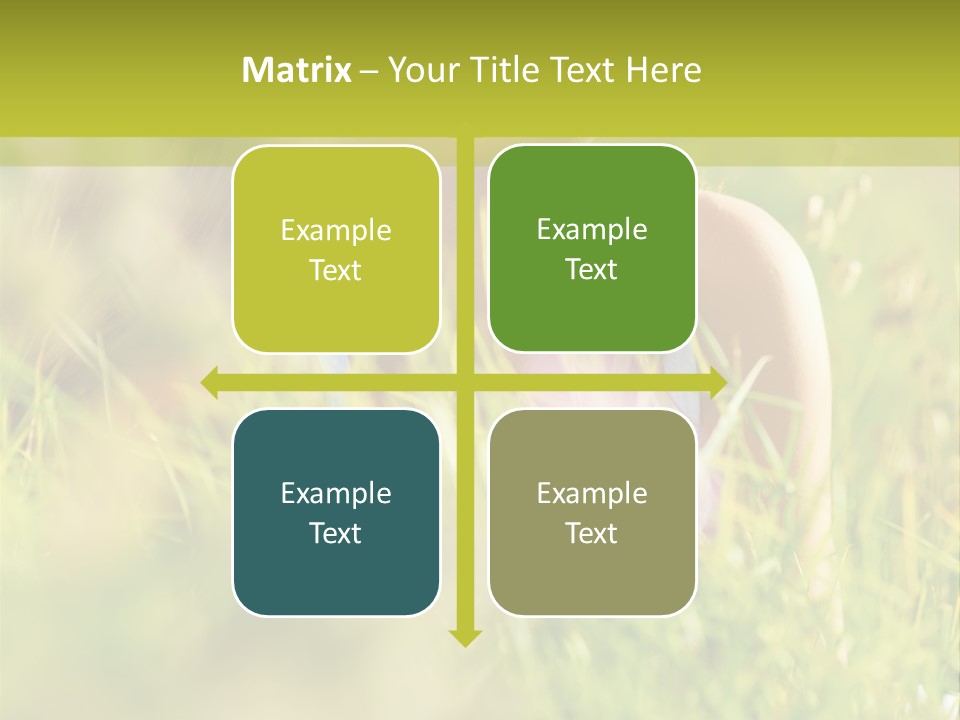 Matrix – Your Title Text Here

Example Text

Example Text

Example Text

Example Text